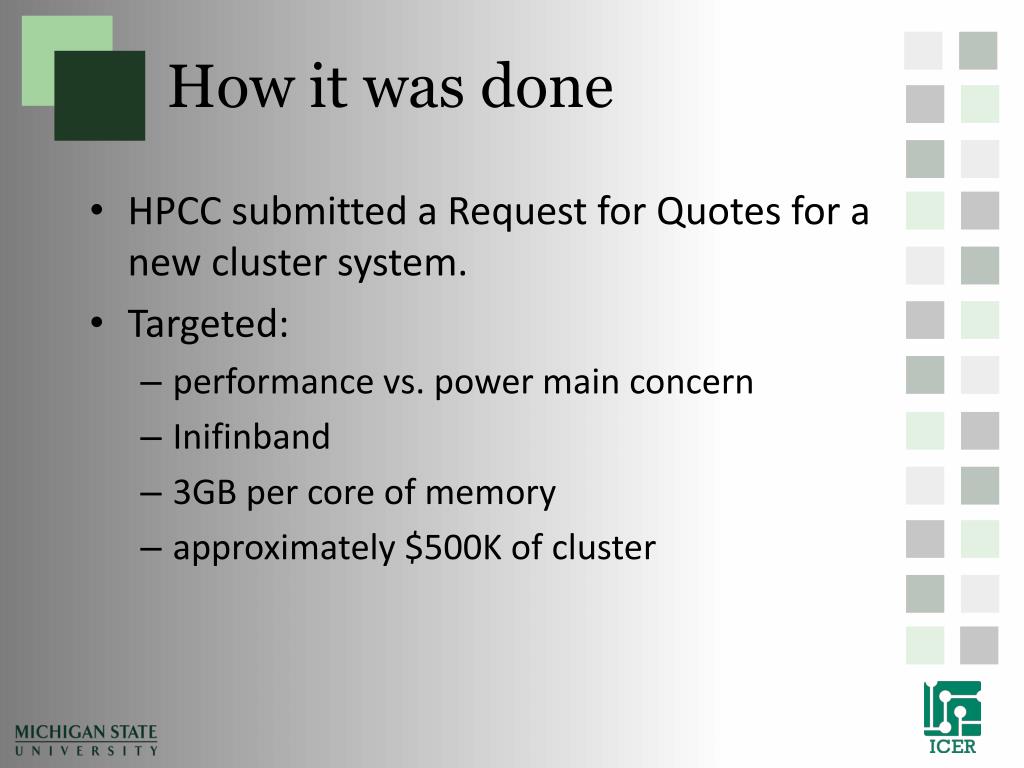 How it was done

• HPCC submitted a Request for Quotes for a new cluster system.
• Targeted:
  – performance vs. power main concern
  – Inifinband
  – 3GB per core of memory
  – approximately \$500K of cluster

MICHIGAN STATE
UNIVERSITY

ICER